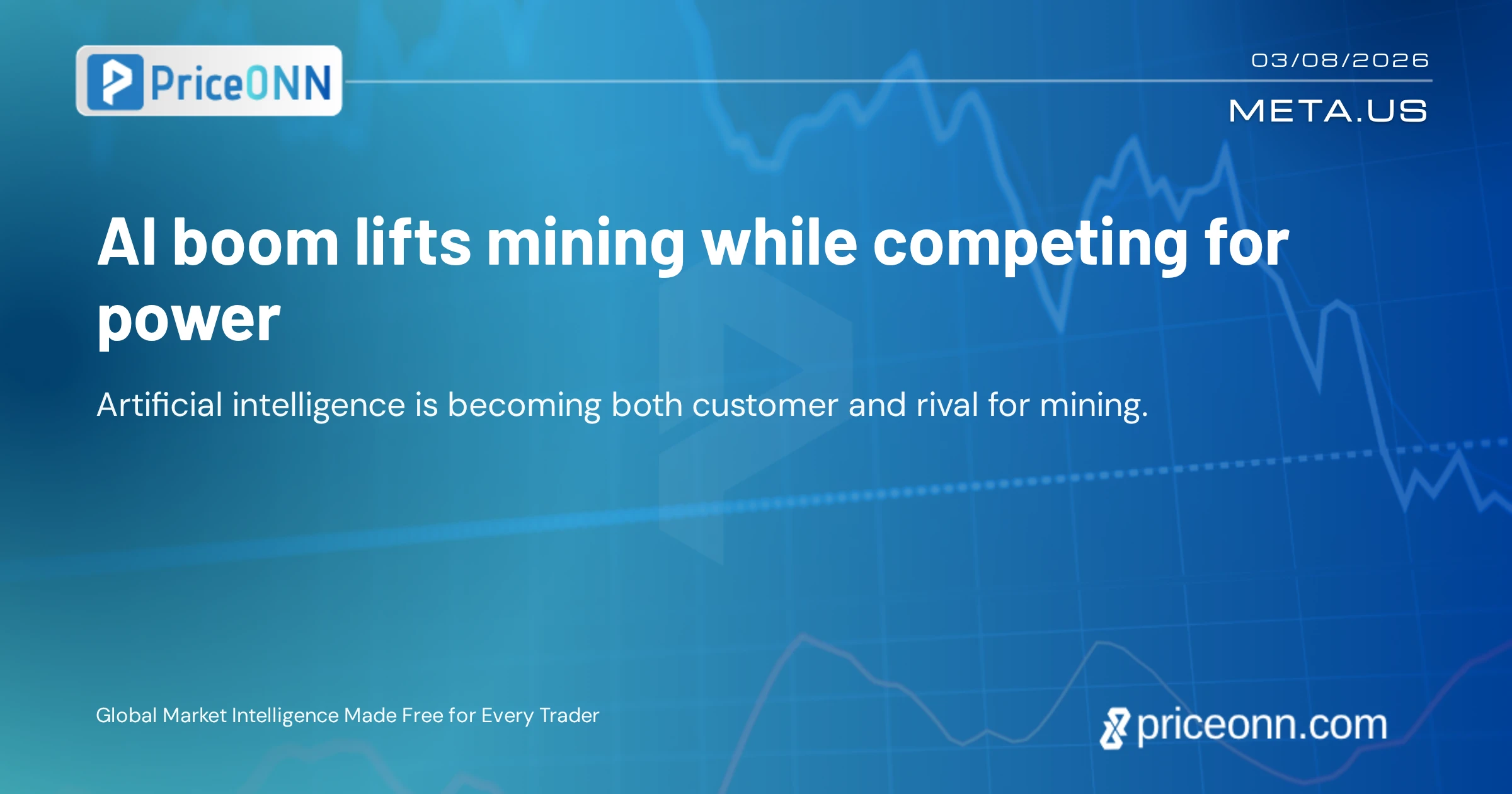 PriceONN

03/08/2026

META.US

AI boom lifts mining while competing for power

Artificial intelligence is becoming both customer and rival for mining.

Global Market Intelligence Made Free for Every Trader

priceonn.com